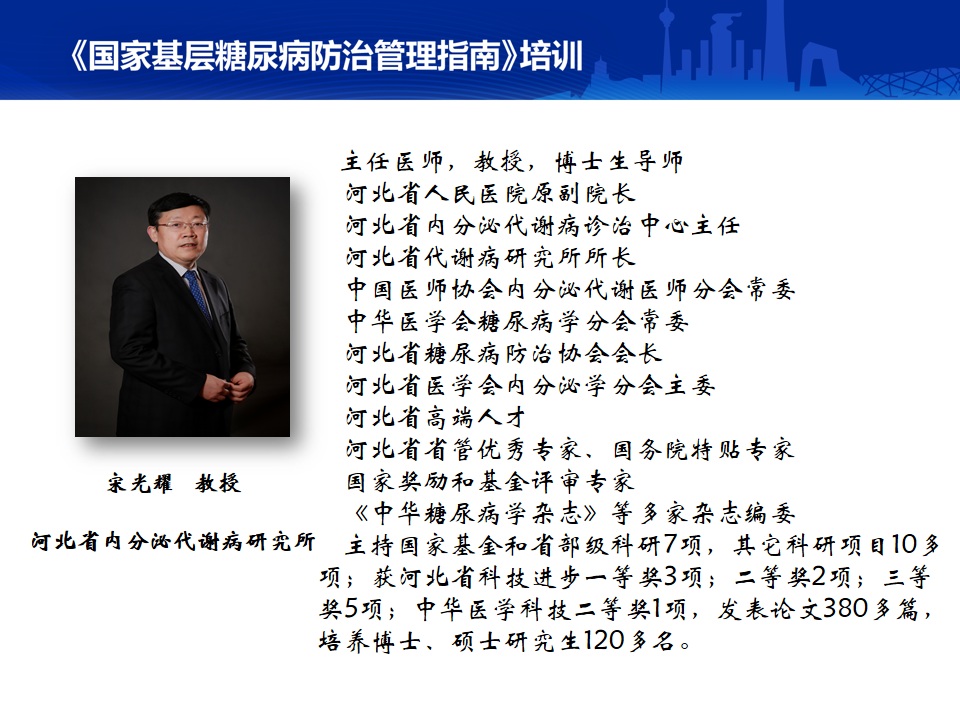 《国家基层糖尿病防治管理指南》培训

宋光耀 教授

河北省内分泌代谢病研究所

主任医师，教授，博士生导师
河北省人民医院原副院长
河北省内分泌代谢病诊治中心主任
河北省代谢病研究所所长
中国医师协会内分泌代谢医师分会常委
中华医学会糖尿病学分会常委
河北省糖尿病防治协会会长
河北省医学会内分泌学分会主委
河北省高端人才
河北省省管优秀专家、国务院特贴专家
国家奖励和基金评审专家
《中华糖尿病学杂志》等多家杂志编委
主持国家基金和省部级科研7项，其它科研项目10多项；获河北省科技进步一等奖3项；二等奖2项；三等奖5项；中华医学科技二等奖1项，发表论文380多篇，培养博士、硕士研究生120多名。